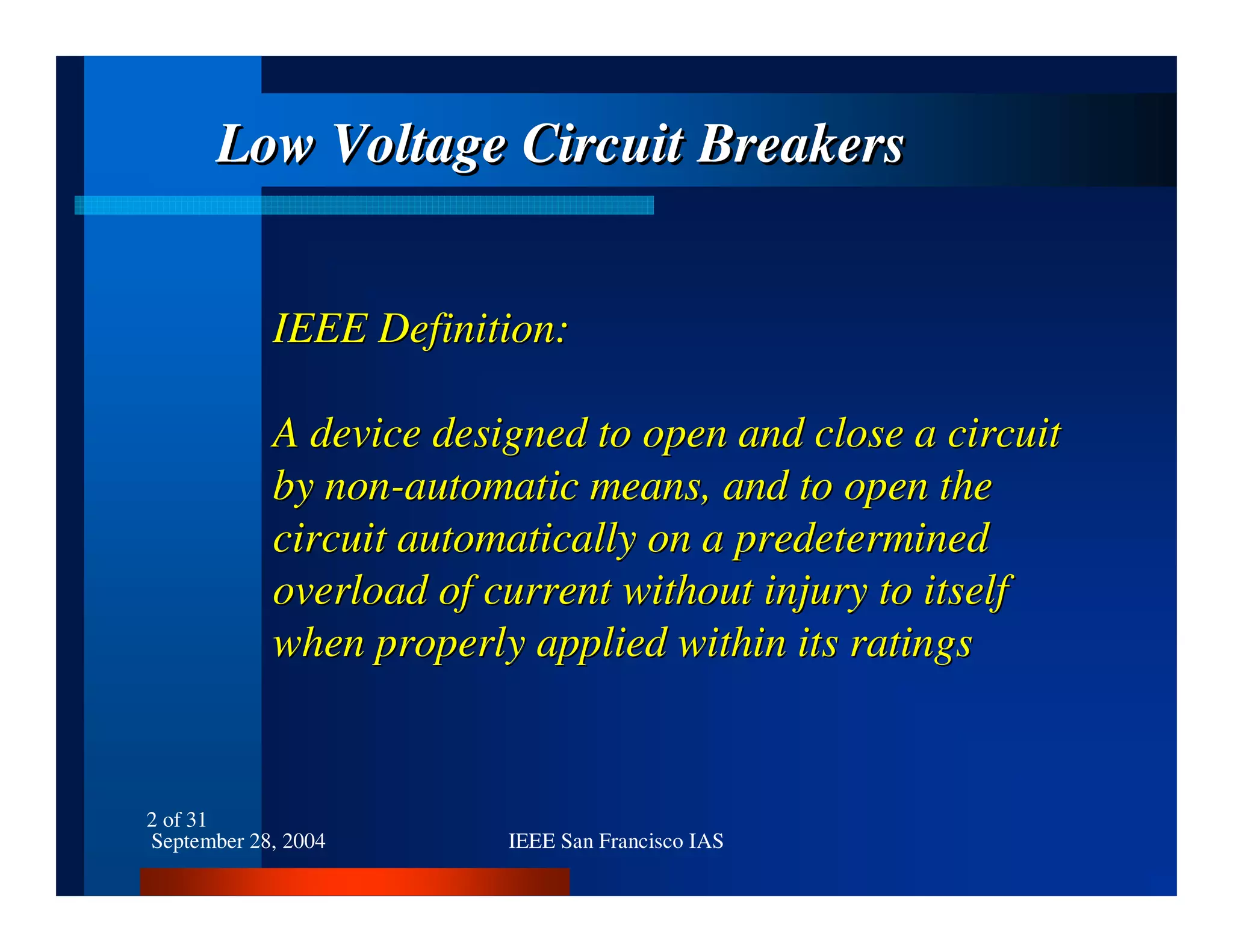 Low Voltage Circuit Breakers

IEEE Definition:

A device designed to open and close a circuit by non-automatic means, and to open the circuit automatically on a predetermined overload of current without injury to itself when properly applied within its ratings

2 of 31
September 28, 2004

IEEE San Francisco IAS